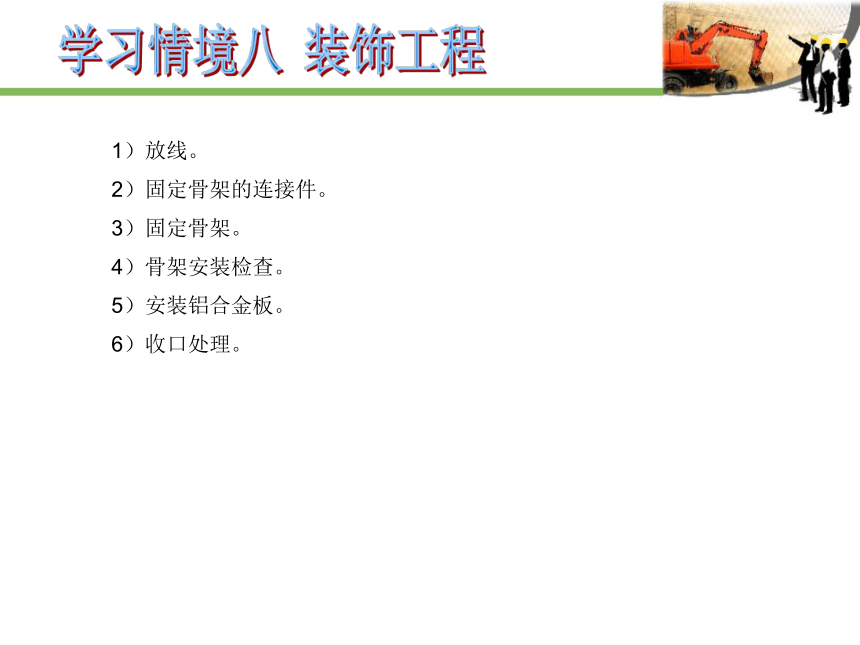 学习情境八 装饰工程

1）放线。

2）固定骨架的连接件。

3）固定骨架。

4）骨架安装检查。

5）安装铝合金板。

6）收口处理。